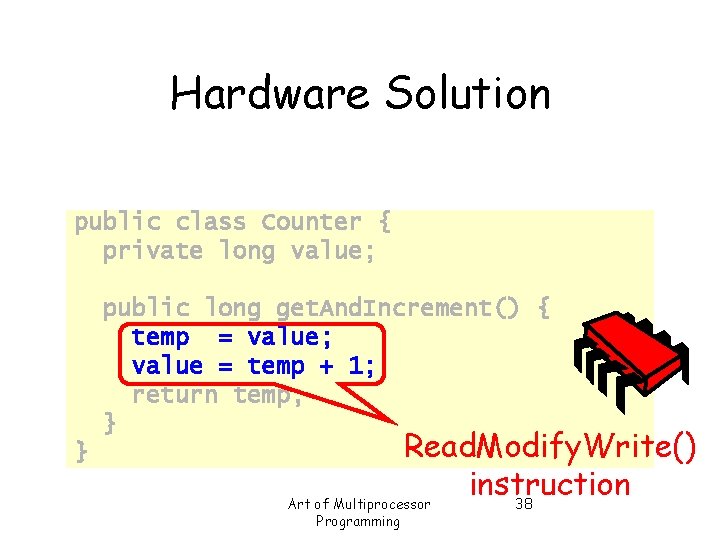 Hardware Solution

public class Counter {
  private long value;

  public long getAndIncrement() {
    temp  = value;
    value = temp + 1;
    return temp;
  }
}

ReadModifyWrite()
instruction

Art of Multiprocessor Programming

38